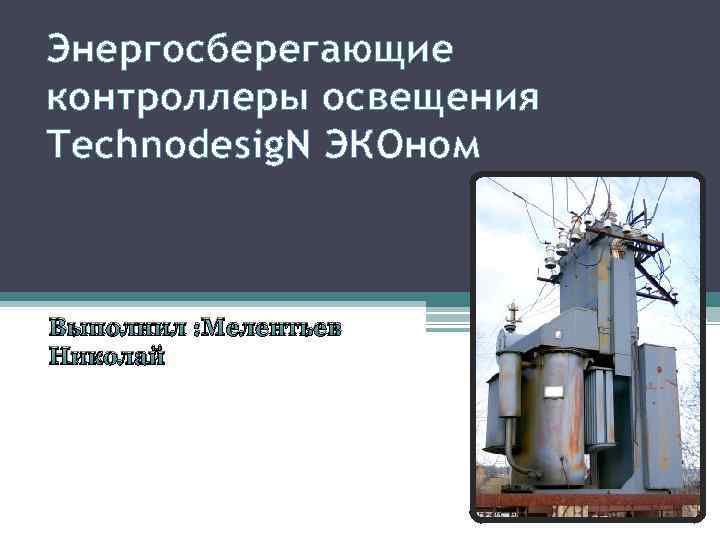 Энергосберегающие контроллеры освещения TechnodesigN ЭКОном

Выполнил :Мелентьев Николай